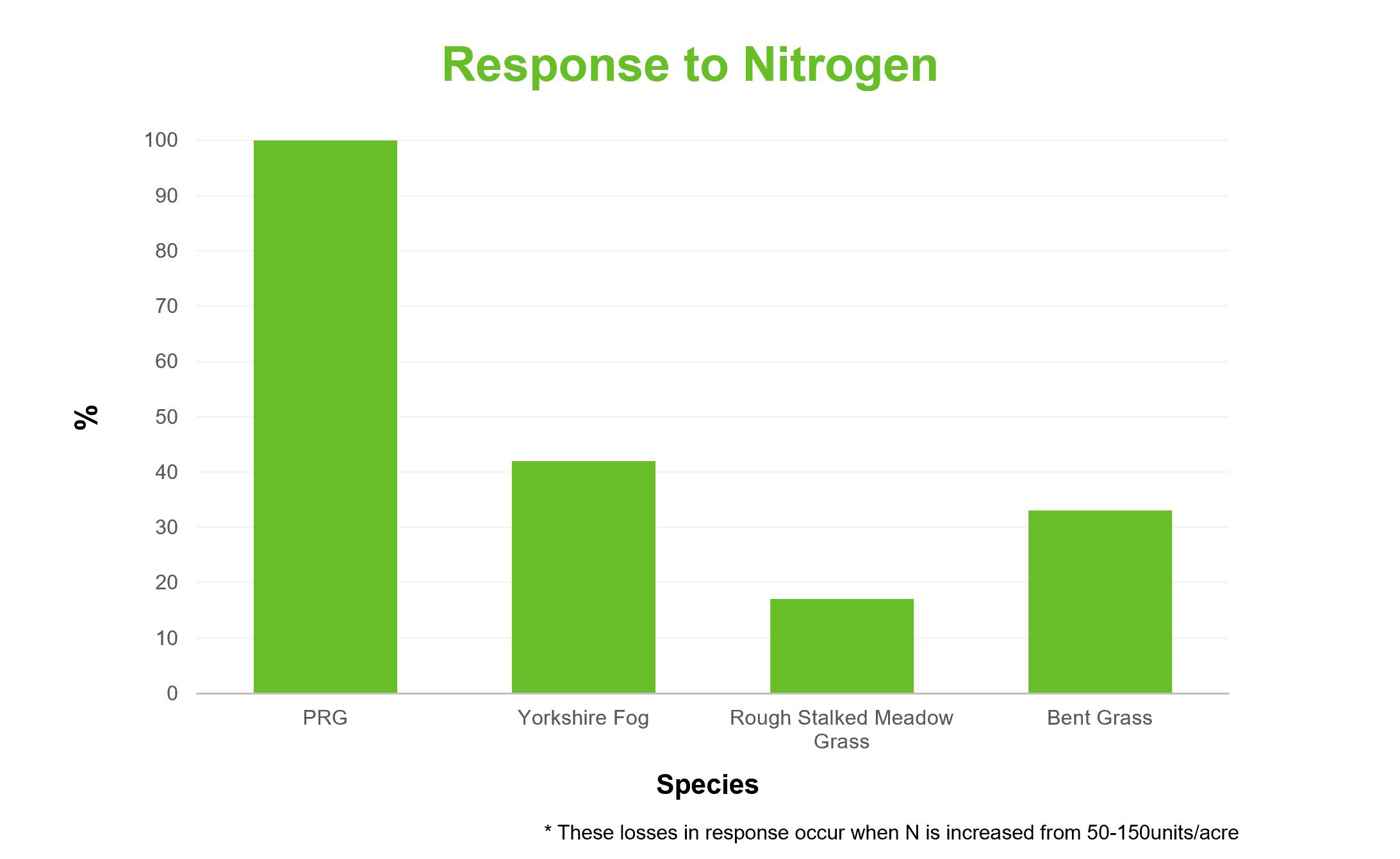 Response to Nitrogen

%

100
90
80
70
60
50
40
30
20
10
0

PRG
Yorkshire Fog
Rough Stalked Meadow Grass
Bent Grass

Species

* These losses in response occur when N is increased from 50-150units/acre